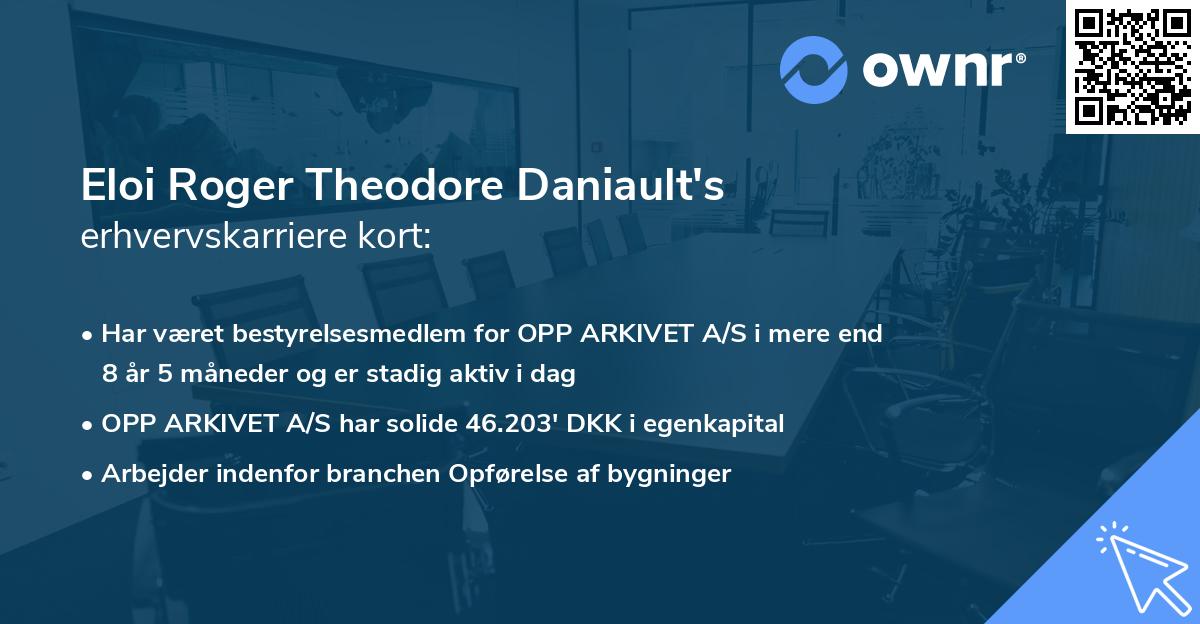 ownr®

Eloi Roger Theodore Daniault's
erhvervskarriere kort:

• Har været bestyrelsesmedlem for OPP ARKIVET A/S i mere end 8 år 5 måneder og er stadig aktiv i dag
• OPP ARKIVET A/S har solide 46.203' DKK i egenkapital
• Arbejder indenfor branchen Opførelse af bygninger